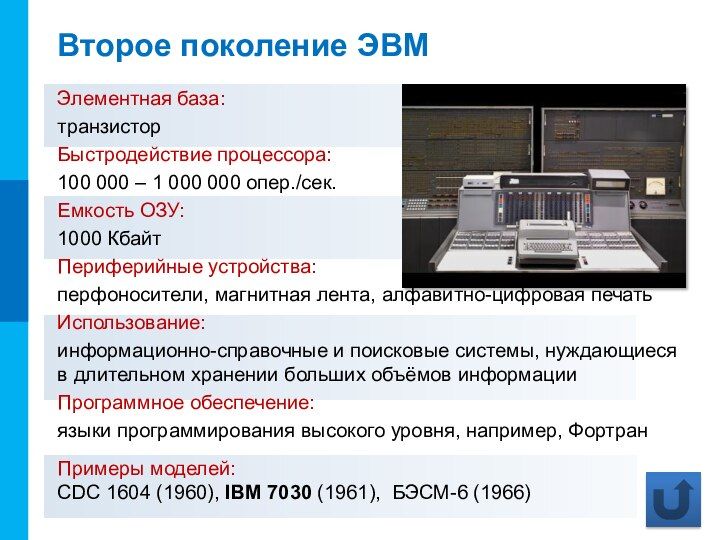 Второе поколение ЭВМ

Элементная база:
транзистор
Быстродействие процессора:
100 000 – 1 000 000 опер./сек.
Емкость ОЗУ:
1000 Кбайт
Периферийные устройства:
перфоносители, магнитная лента, алфавитно-цифровая печать
Использование:
информационно-справочные и поисковые системы, нуждающиеся в длительном хранении больших объёмов информации
Программное обеспечение:
языки программирования высокого уровня, например, Фортран

Примеры моделей:
CDC 1604 (1960), IBM 7030 (1961), БЭСМ-6 (1966)